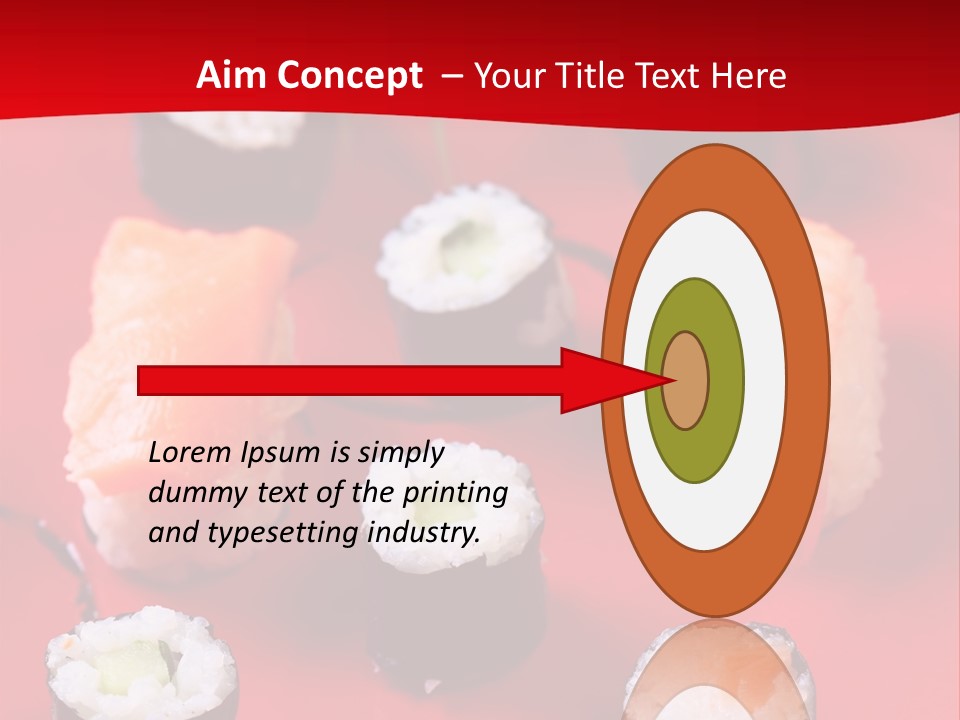 Aim Concept – Your Title Text Here

Lorem Ipsum is simply dummy text of the printing and typesetting industry.